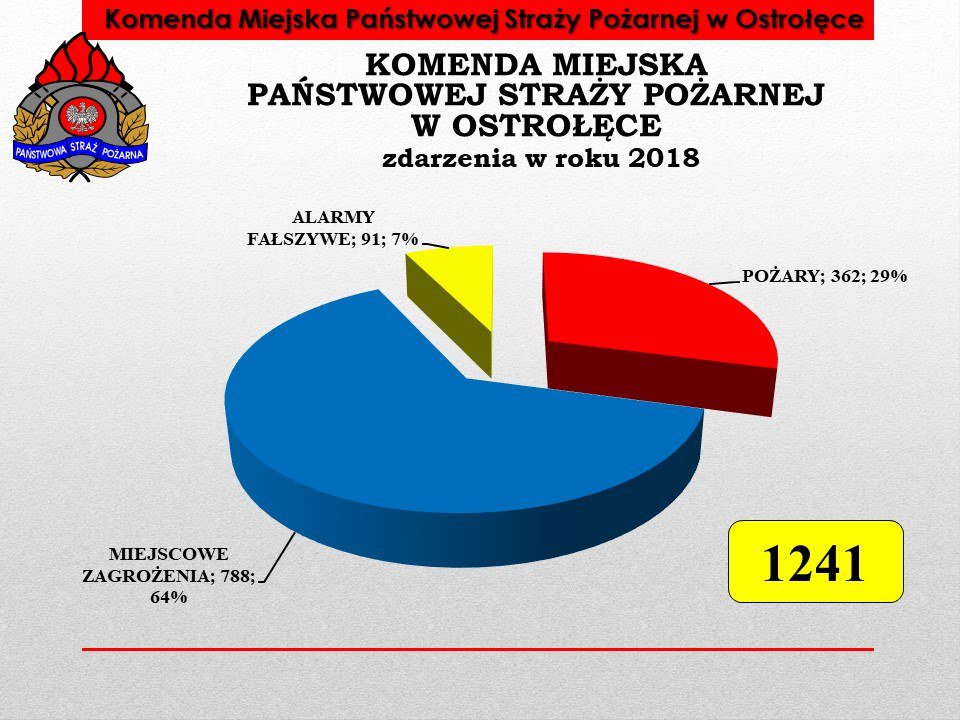 Komenda Miejska Państwowej Straży Pożarnej w Ostrołęce

PAŃSTWOWA STRAŻ POŻARNA

KOMENDA MIEJSKA
PAŃSTWOWEJ STRAŻY POŻARNEJ
W OSTROŁĘCE
zdarzenia w roku 2018

ALARMY FAŁSZYWE; 91; 7%

POŻARY; 362; 29%

MIEJSCOWE ZAGROŻENIA; 788; 64%

1241